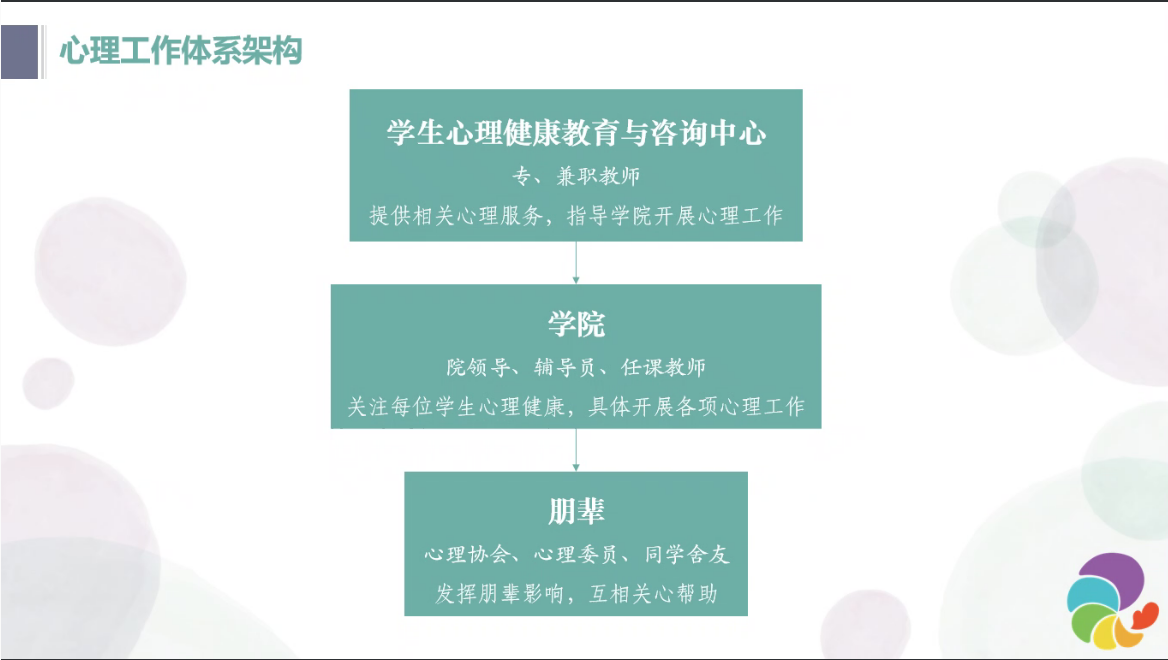 心理工作体系架构

学生心理健康教育与咨询中心
专、兼职教师
提供相关心理服务，指导学院开展心理工作

学院
院领导、辅导员、任课教师
关注每位学生心理健康，具体开展各项心理工作

朋辈
心理协会、心理委员、同学舍友
发挥朋辈影响，互相关心帮助